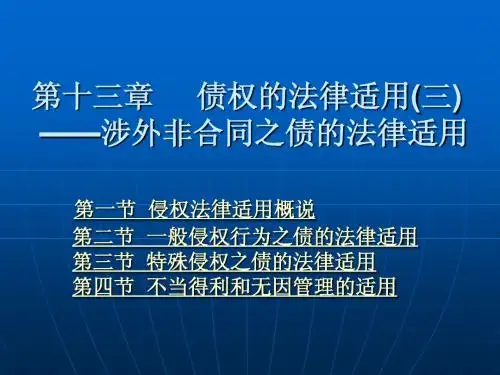 第十三章　　债权的法律适用(三)
——涉外非合同之债的法律适用

第一节　侵权法律适用概说
第二节　一般侵权行为之债的法律适用
第三节　特殊侵权之债的法律适用
第四节　不当得利和无因管理的适用